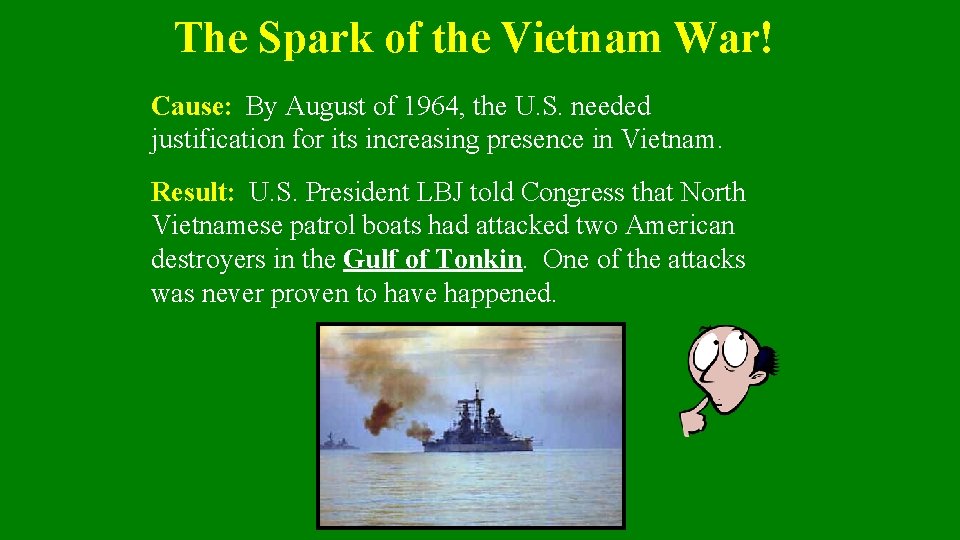 The Spark of the Vietnam War!

Cause: By August of 1964, the U.S. needed justification for its increasing presence in Vietnam.

Result: U.S. President LBJ told Congress that North Vietnamese patrol boats had attacked two American destroyers in the Gulf of Tonkin. One of the attacks was never proven to have happened.